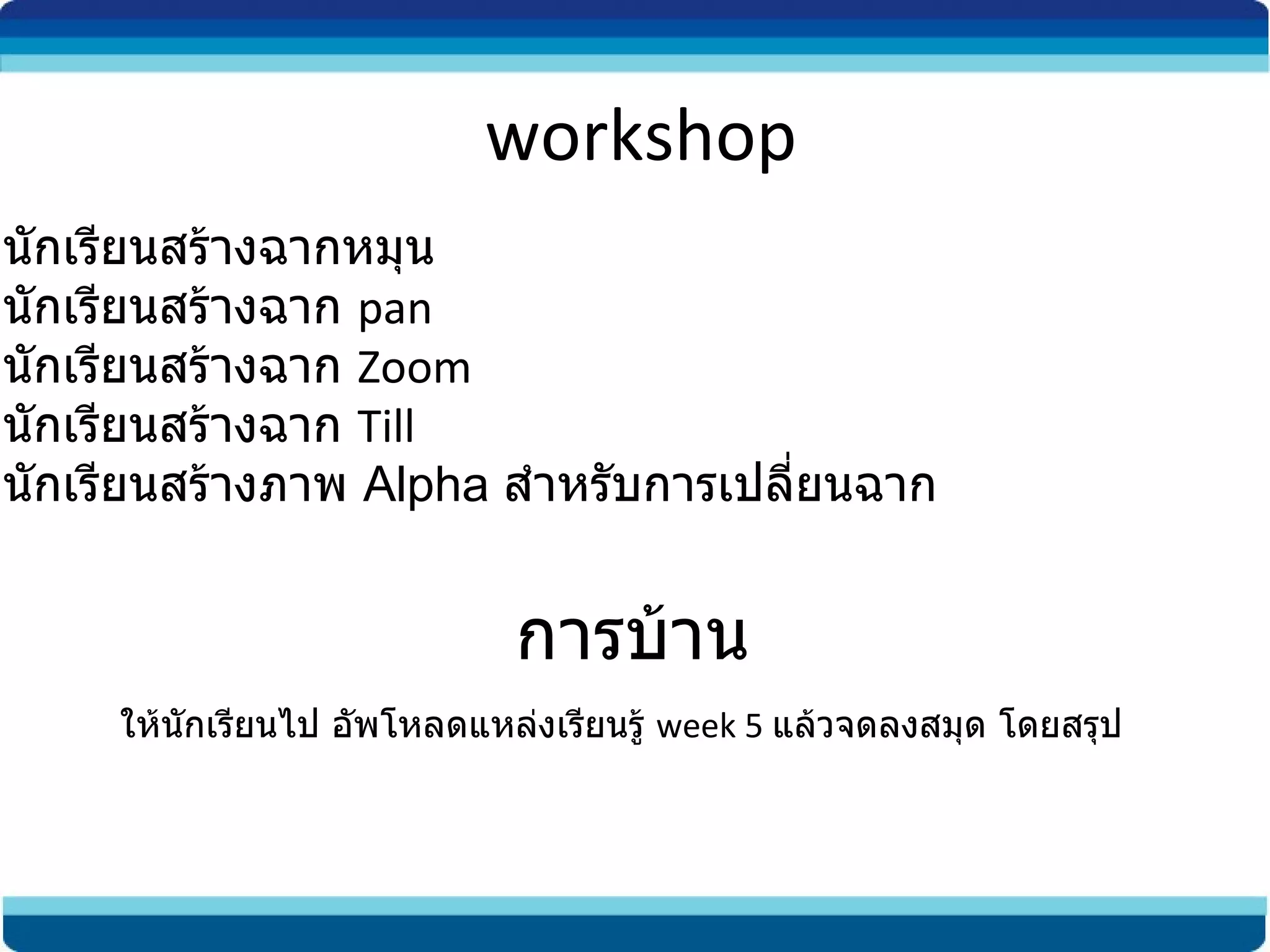 workshop

นักเรียนสร้างฉากหมุน
นักเรียนสร้างฉาก pan
นักเรียนสร้างฉาก Zoom
นักเรียนสร้างฉาก Till
นักเรียนสร้างภาพ Alpha สำหรับการเปลี่ยนฉาก

การบ้าน

ให้นักเรียนไป อัพโหลดแหล่งเรียนรู้ week 5 แล้วจดลงสมุด โดยสรุป